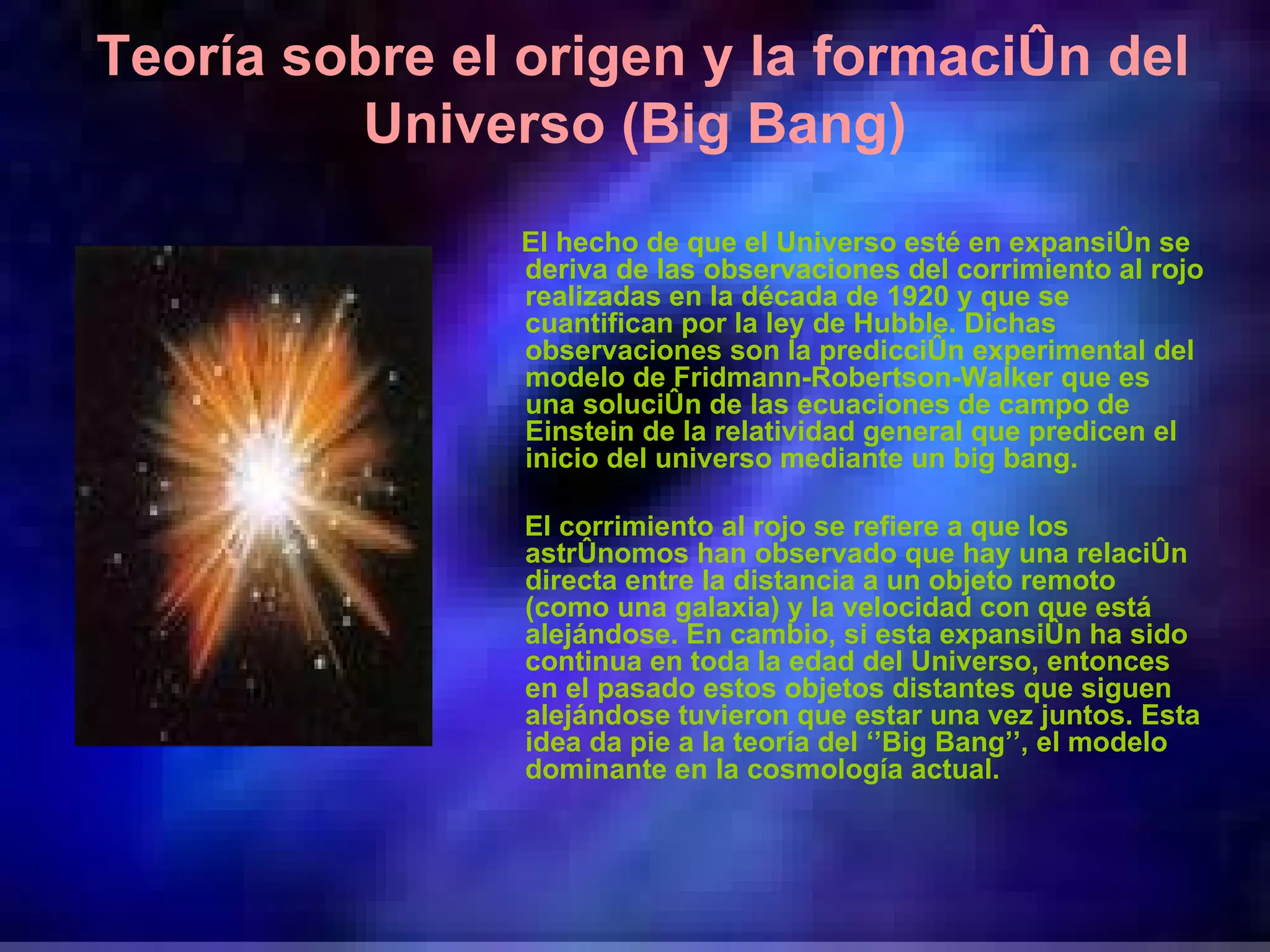 Teoría sobre el origen y la formaciÛn del Universo (Big Bang)

El hecho de que el Universo esté en expansiÛn se deriva de las observaciones del corrimiento al rojo realizadas en la década de 1920 y que se cuantifican por la ley de Hubble. Dichas observaciones son la predicciÛn experimental del modelo de Fridmann-Robertson-Walker que es una soluciÛn de las ecuaciones de campo de Einstein de la relatividad general que predicen el inicio del universo mediante un big bang.

El corrimiento al rojo se refiere a que los astrÛnomos han observado que hay una relaciÛn directa entre la distancia a un objeto remoto (como una galaxia) y la velocidad con que está alejándose. En cambio, si esta expansiÛn ha sido continua en toda la edad del Universo, entonces en el pasado estos objetos distantes que siguen alejándose tuvieron que estar una vez juntos. Esta idea da pie a la teoría del ‘’Big Bang’’, el modelo dominante en la cosmología actual.